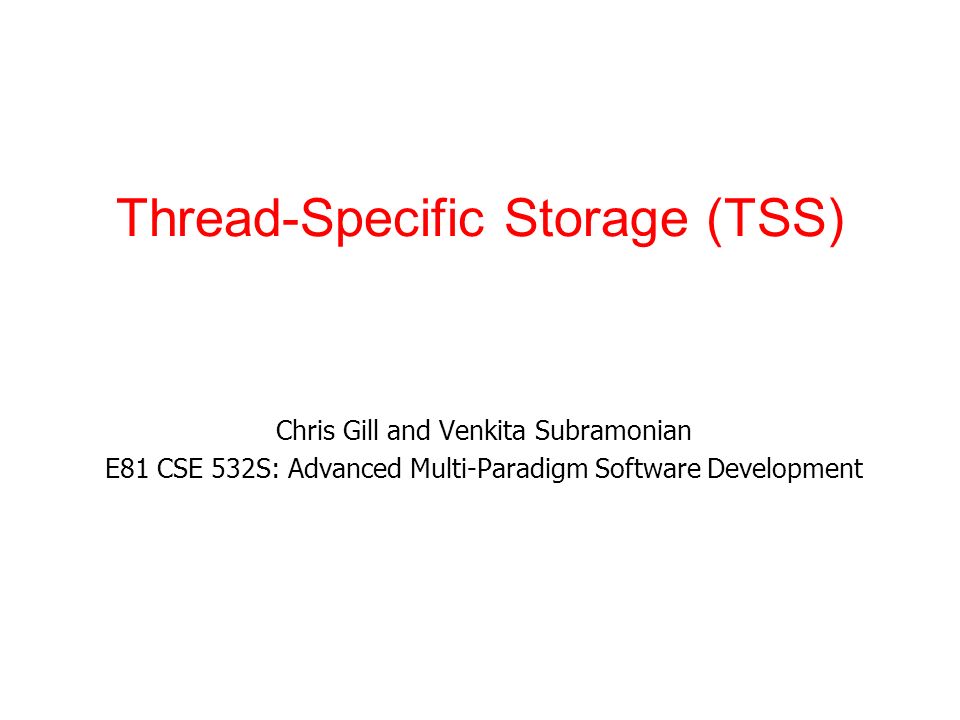 Thread-Specific Storage (TSS)

Chris Gill and Venkita Subramonian
E81 CSE 532S: Advanced Multi-Paradigm Software Development